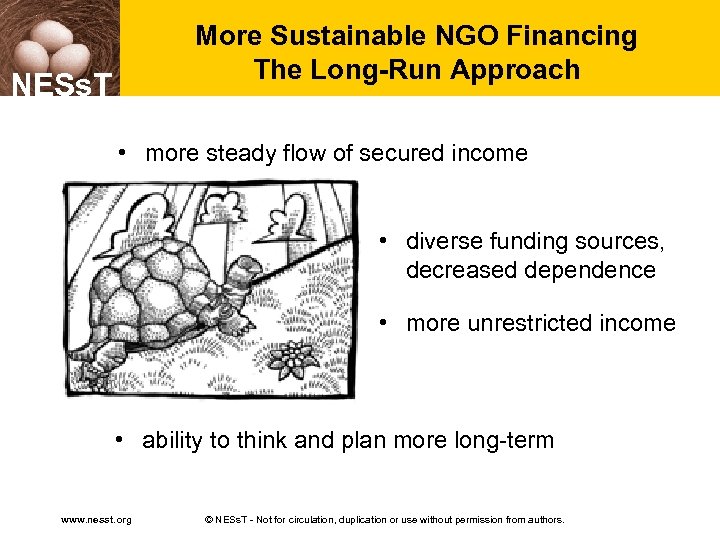 NESsT

More Sustainable NGO Financing
The Long-Run Approach

• more steady flow of secured income

• diverse funding sources, decreased dependence

• more unrestricted income

• ability to think and plan more long-term

www.nesst.org

© NESsT - Not for circulation, duplication or use without permission from authors.